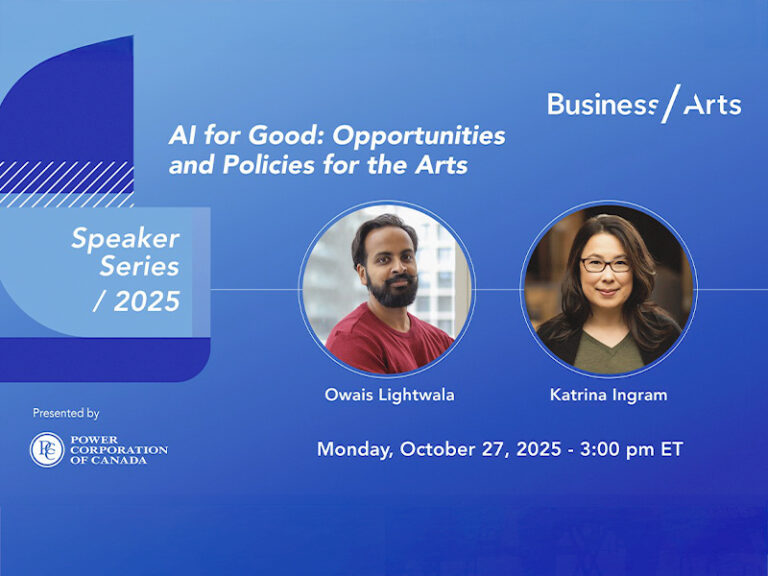 Business / Arts

AI for Good: Opportunities and Policies for the Arts

Speaker Series / 2025

Owais Lightwala

Katrina Ingram

Presented by

PC POWER CORPORATION OF CANADA

Monday, October 27, 2025 - 3:00 pm ET